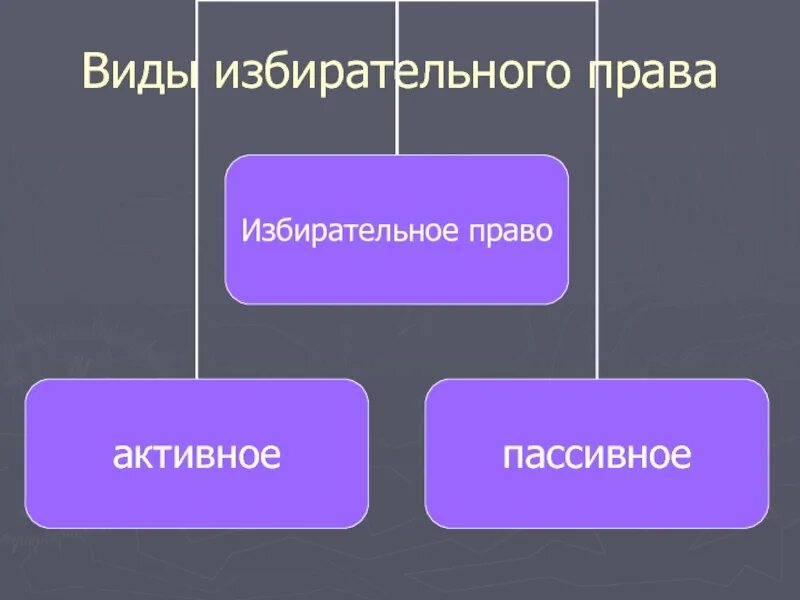 Виды избирательного права

Избирательное право

активное

пассивное